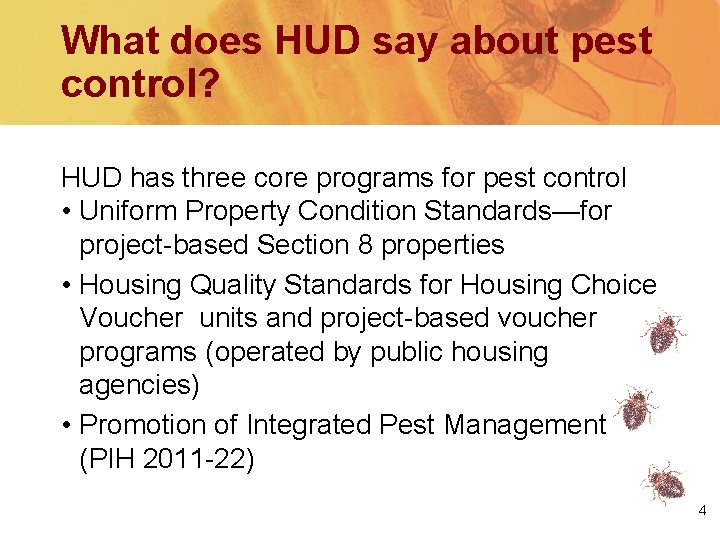 What does HUD say about pest control?

HUD has three core programs for pest control

• Uniform Property Condition Standards—for project-based Section 8 properties

• Housing Quality Standards for Housing Choice Voucher units and project-based voucher programs (operated by public housing agencies)

• Promotion of Integrated Pest Management (PIH 2011-22)

4